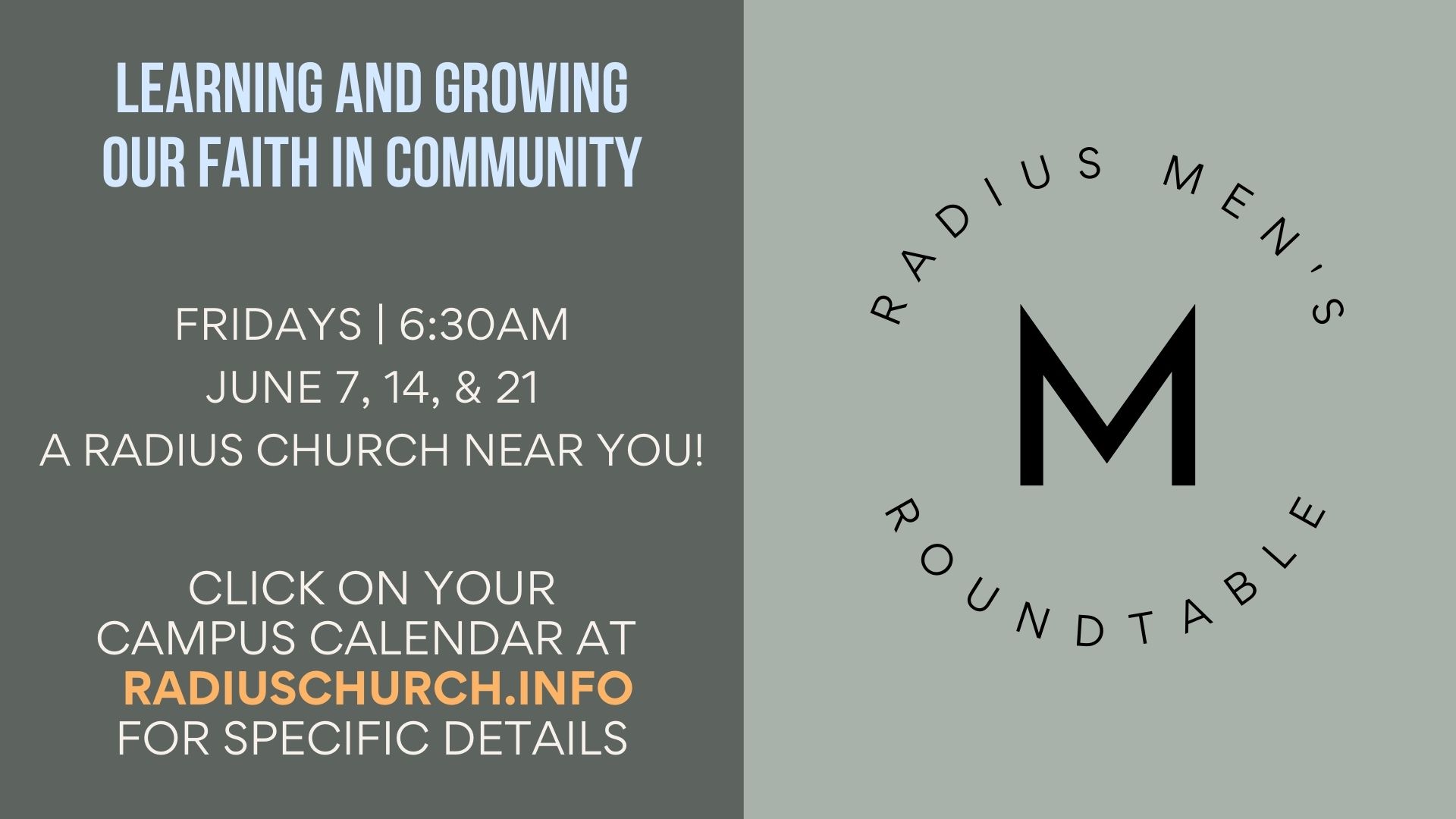 LEARNING AND GROWING OUR FAITH IN COMMUNITY

FRIDAYS | 6:30AM
JUNE 7, 14, & 21
A RADIUS CHURCH NEAR YOU!

CLICK ON YOUR CAMPUS CALENDAR AT RADIUSCHURCH.INFO FOR SPECIFIC DETAILS

RADIUS MEN'S

M

ROUNDTABLE